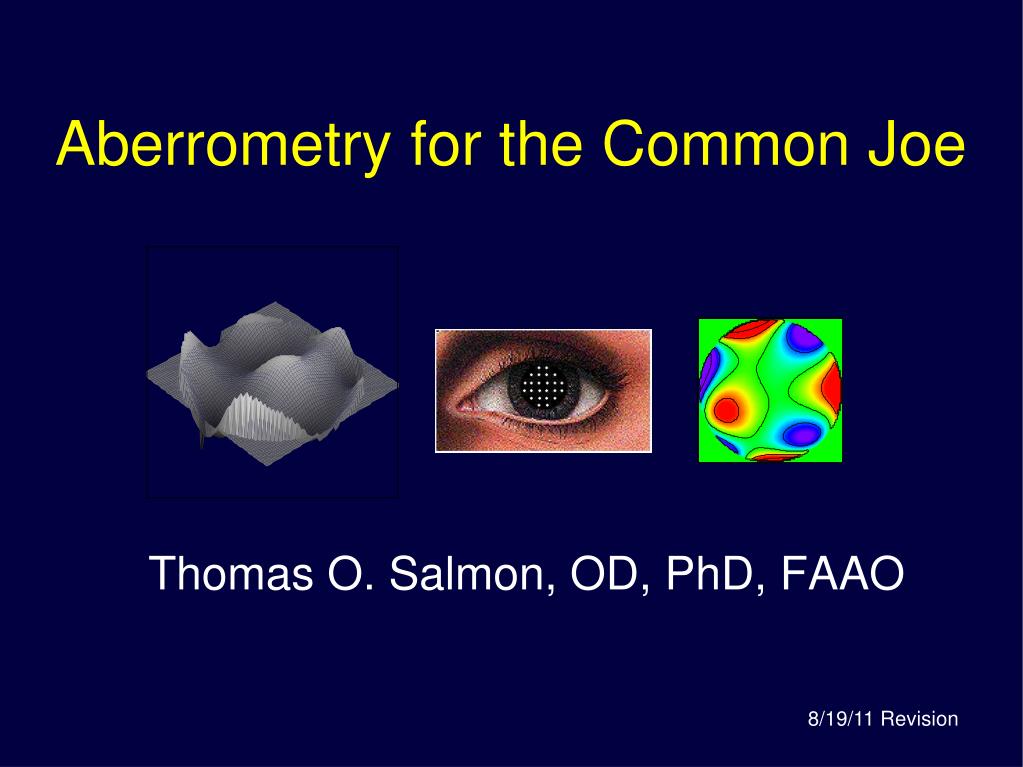 Aberrometry for the Common Joe

Thomas O. Salmon, OD, PhD, FAAO

8/19/11 Revision